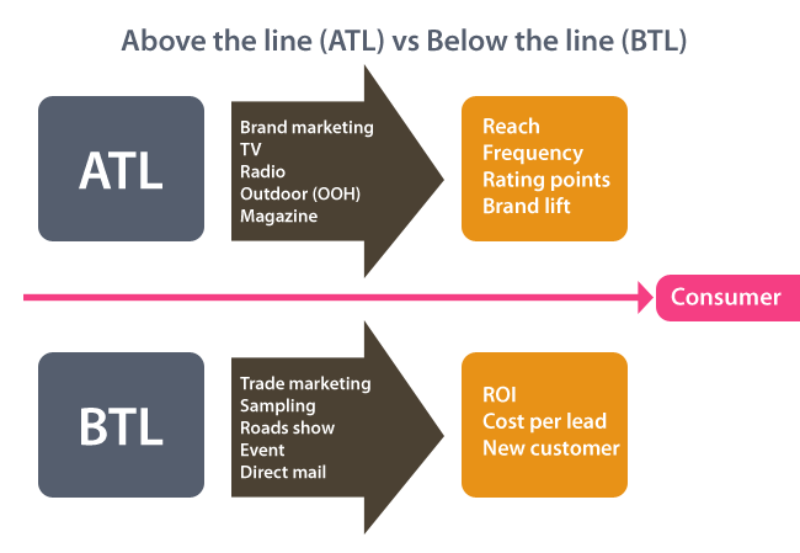 Above the line (ATL) vs Below the line (BTL)

ATL

Brand marketing
TV
Radio
Outdoor (OOH)
Magazine

Reach
Frequency
Rating points
Brand lift

Consumer

BTL

Trade marketing
Sampling
Roads show
Event
Direct mail

ROI
Cost per lead
New customer